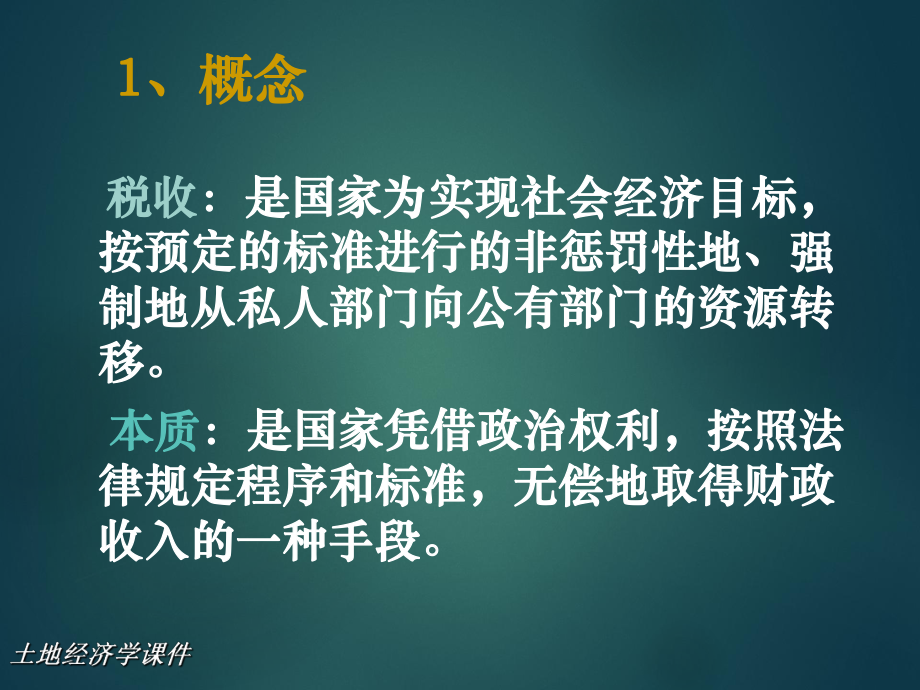 1、概念

税收：是国家为实现社会经济目标，按预定的标准进行的非惩罚性地、强制地从私人部门向公有部门的资源转移。

本质：是国家凭借政治权利，按照法律规定程序和标准，无偿地取得财政收入的一种手段。

土地经济学课件